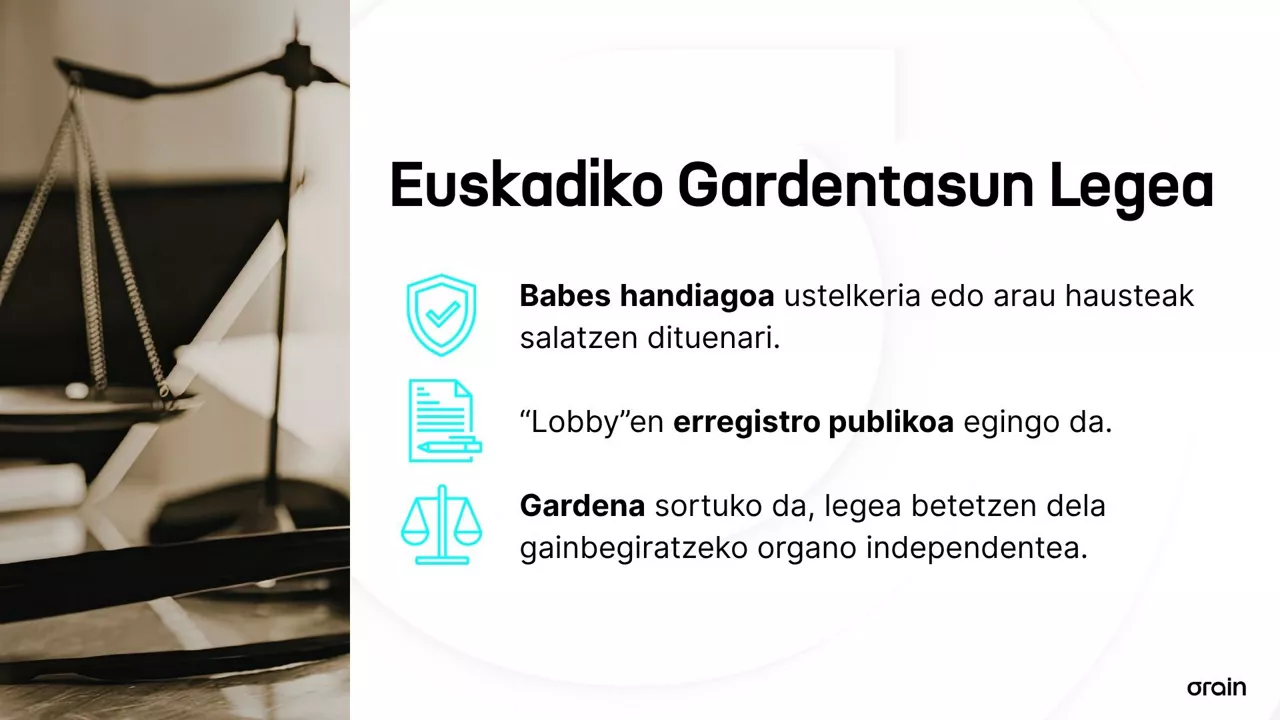 Euskadiko Gardentasun Legea

Babes handiagoa ustelkeria edo arau hausteak salatzen dituenari.

“Lobby”en erregistro publikoa egingo da.

Gardena sortuko da, legea betetzen dela gainbegiratzeko organo independentea.

orain